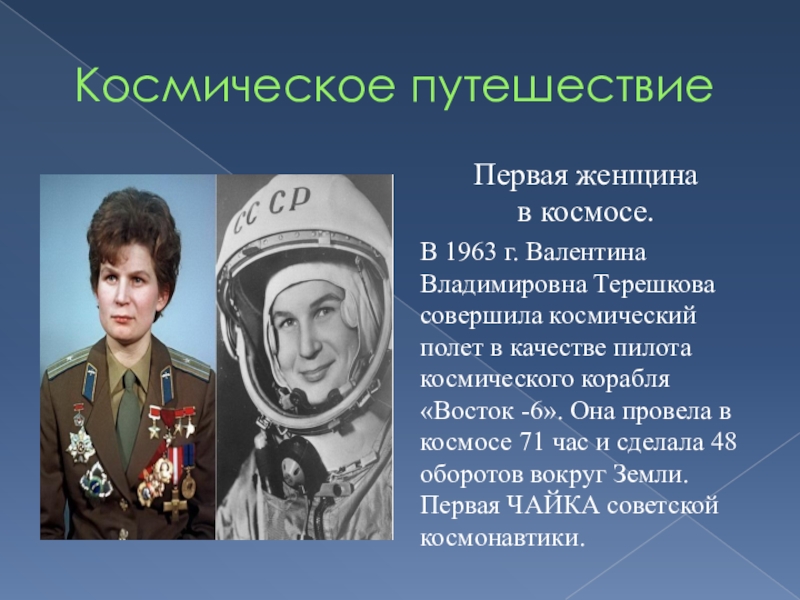 Космическое путешествие

СССР

Первая женщина в космосе.

В 1963 г. Валентина Владимировна Терешкова совершила космический полет в качестве пилота космического корабля «Восток -6». Она провела в космосе 71 час и сделала 48 оборотов вокруг Земли. Первая ЧАЙКА советской космонавтики.